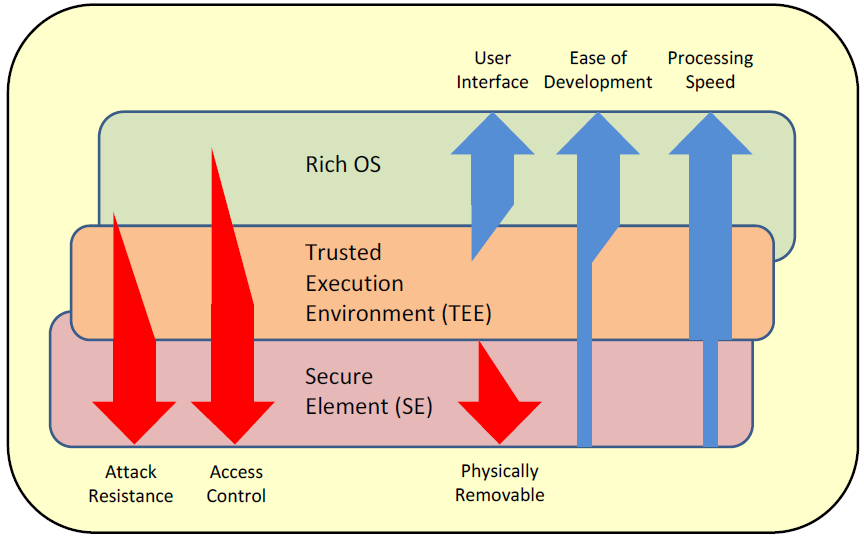 User Interface

Ease of Development

Processing Speed

Rich OS

Trusted Execution Environment (TEE)

Secure Element (SE)

Attack Resistance

Access Control

Physically Removable